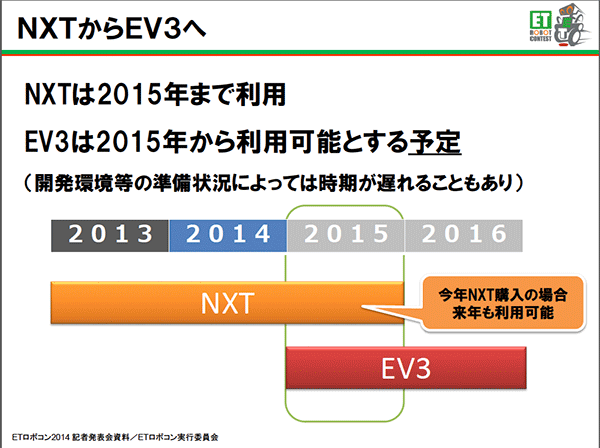 NXTからEV3へ

ET ROBOT CONTEST

NXTは2015年まで利用

EV3は2015年から利用可能とする予定

（開発環境等の準備状況によっては時期が遅れることもあり）

2013 2014 2015 2016

NXT

今年NXT購入の場合
来年も利用可能

EV3

ETロボコン2014 記者発表会資料／ETロボコン実行委員会